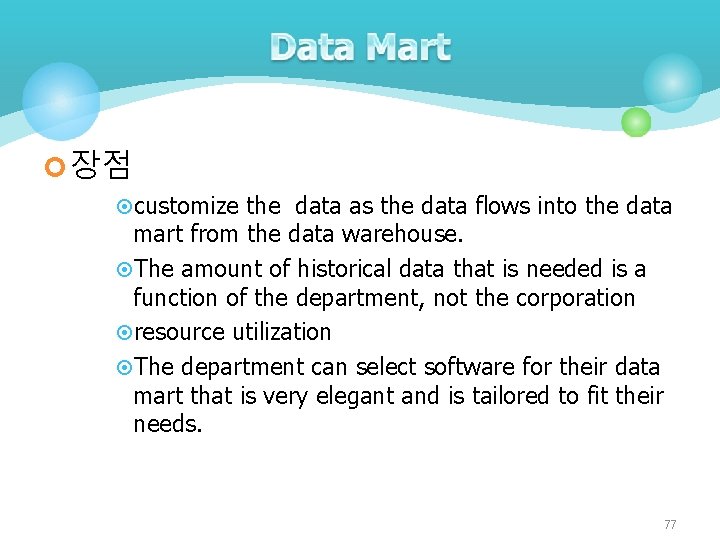 Data Mart

장점

customize the data as the data flows into the data mart from the data warehouse.

The amount of historical data that is needed is a function of the department, not the corporation

resource utilization

The department can select software for their data mart that is very elegant and is tailored to fit their needs.

77